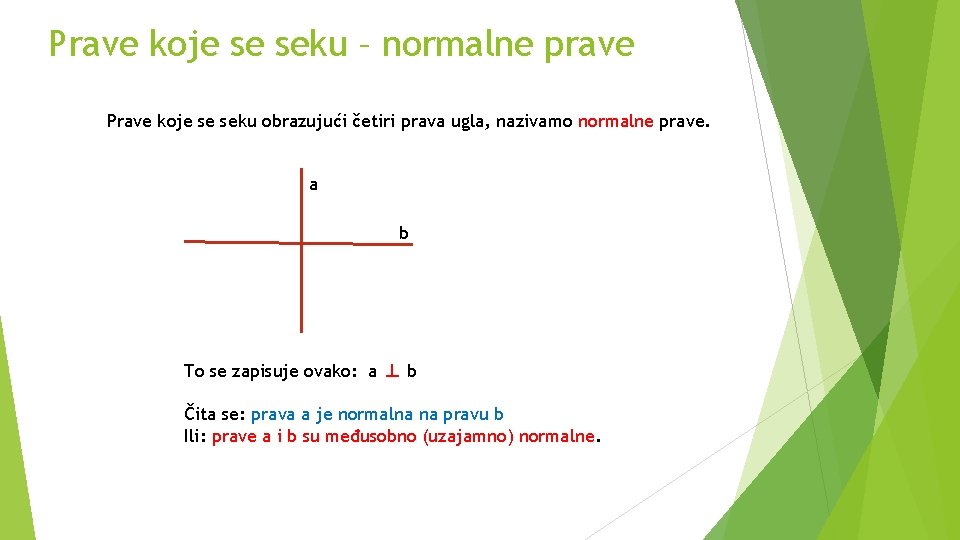 Prave koje se seku – normalne prave

Prave koje se seku obrazujući četiri prava ugla, nazivamo normalne prave.

a

b

To se zapisuje ovako: a $\perp$ b

Čita se: prava a je normalna na pravu b
Ili: prave a i b su međusobno (uzajamno) normalne.